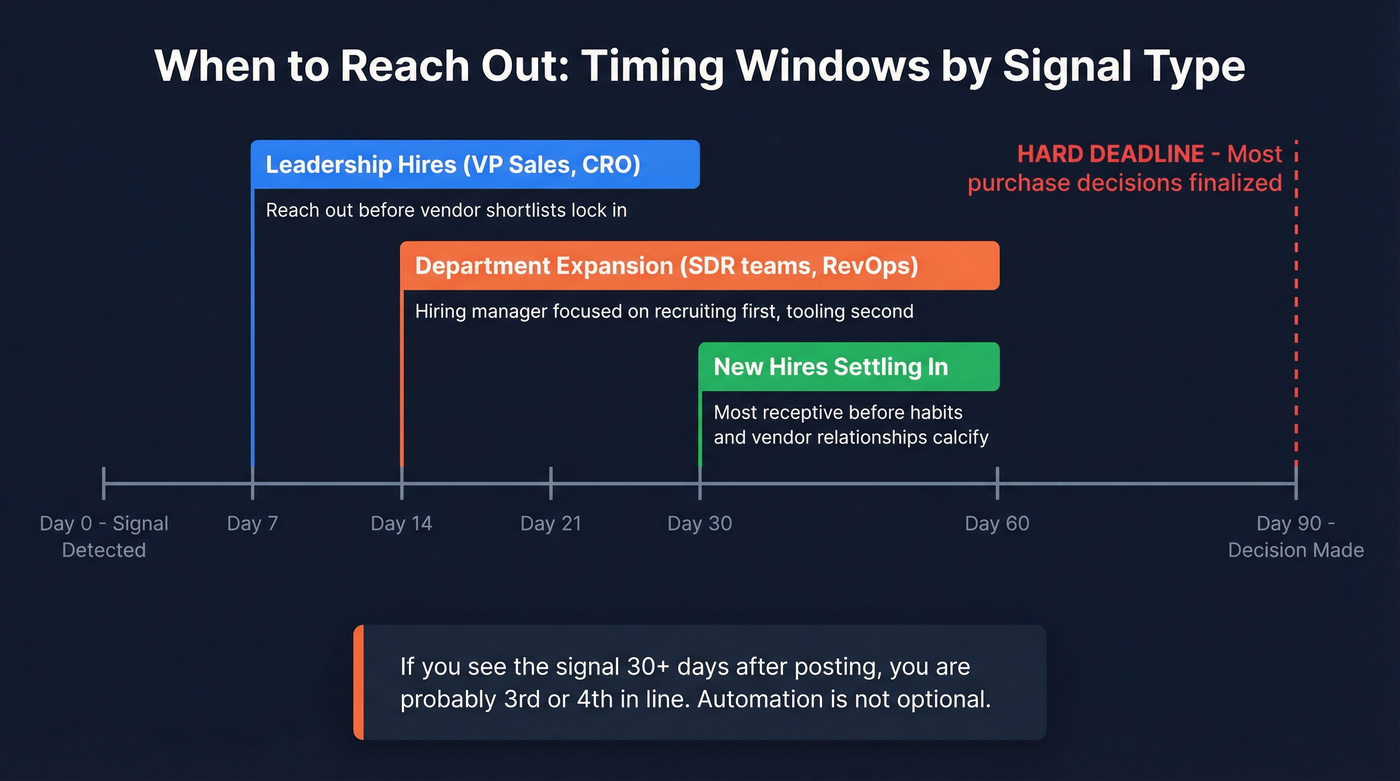 When to Reach Out: Timing Windows by Signal Type

Leadership Hires (VP Sales, CRO)

Reach out before vendor shortlists lock in

HARD DEADLINE - Most purchase decisions finalized

Department Expansion (SDR teams, RevOps)

Hiring manager focused on recruiting first, tooling second

New Hires Settling In

Most receptive before habits and vendor relationships calcify

Day 0 - Signal Detected

Day 7

Day 14

Day 21

Day 30

Day 60

Day 90 - Decision Made

If you see the signal 30+ days after posting, you are probably 3rd or 4th in line. Automation is not optional.